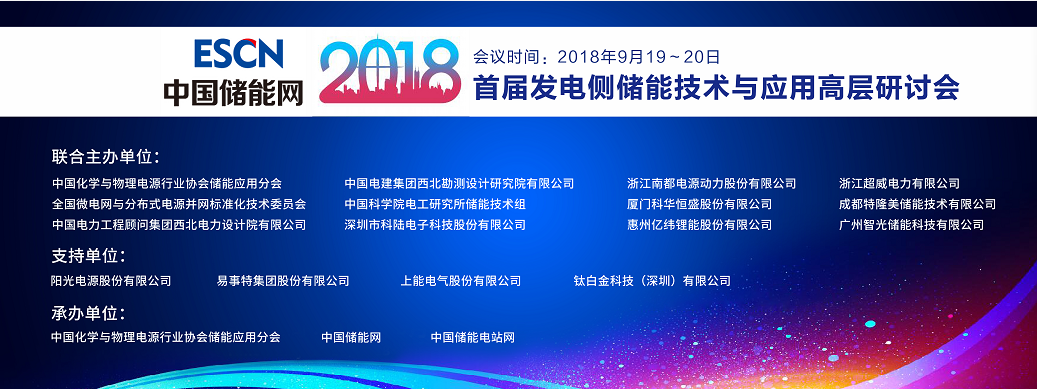 ESCN
中国储能网

2018

会议时间：2018年9月19～20日
首届发电侧储能技术与应用高层研讨会

联合主办单位：

中国化学与物理电源行业协会储能应用分会
全国微电网与分布式电源并网标准化技术委员会
中国电力工程顾问集团西北电力设计院有限公司

中国电建集团西北勘测设计研究院有限公司
中国科学院电工研究所储能技术组
深圳市科陆电子科技股份有限公司

浙江南都电源动力股份有限公司
厦门科华恒盛股份有限公司
惠州亿纬锂能股份有限公司

浙江超威电力有限公司
成都特隆美储能技术有限公司
广州智光储能科技有限公司

支持单位：

阳光电源股份有限公司　易事特集团股份有限公司　上能电气股份有限公司　钛白金科技（深圳）有限公司

承办单位：

中国化学与物理电源行业协会储能应用分会　中国储能网　中国储能电站网